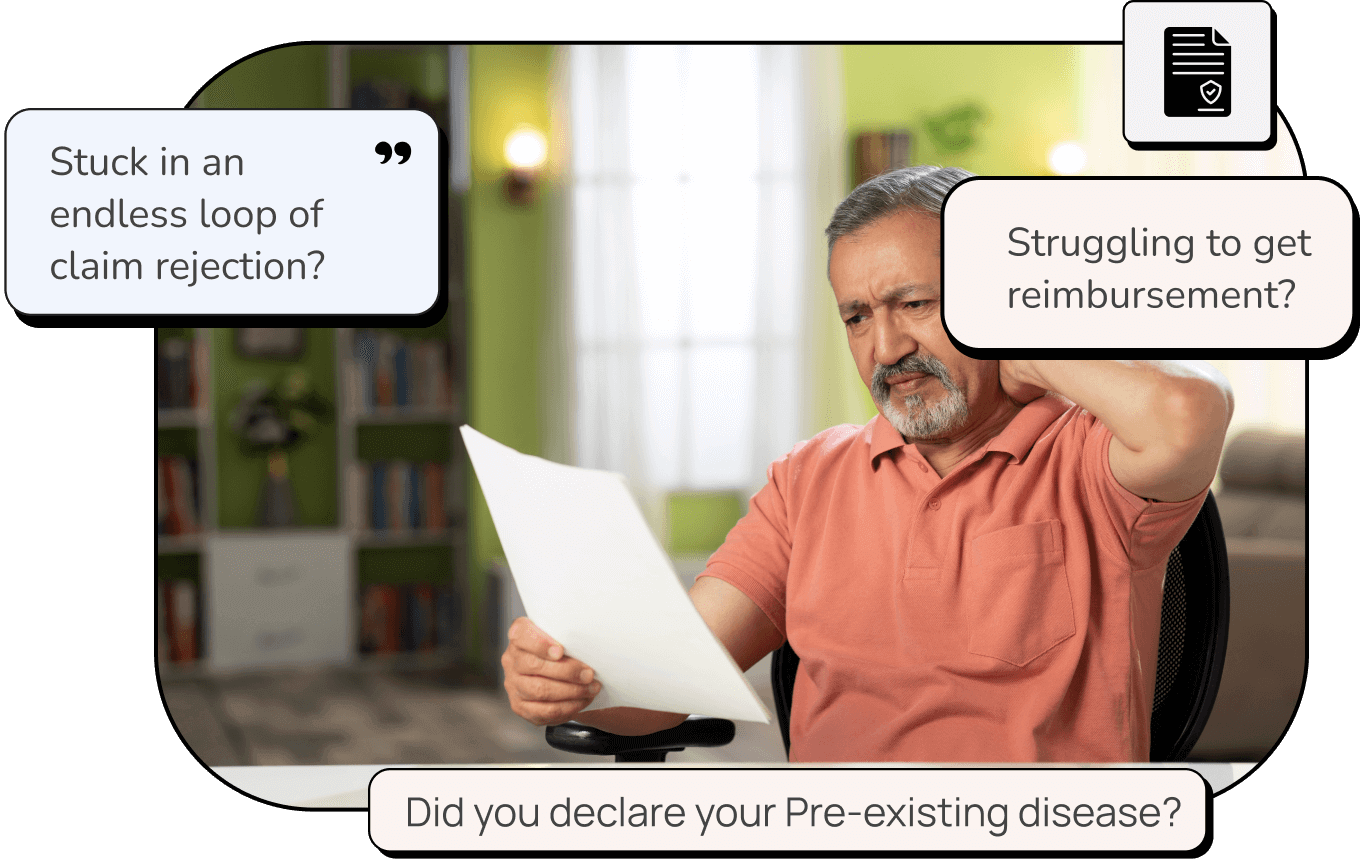 Stuck in an endless loop of claim rejection?

Struggling to get reimbursement?

Did you declare your Pre-existing disease?